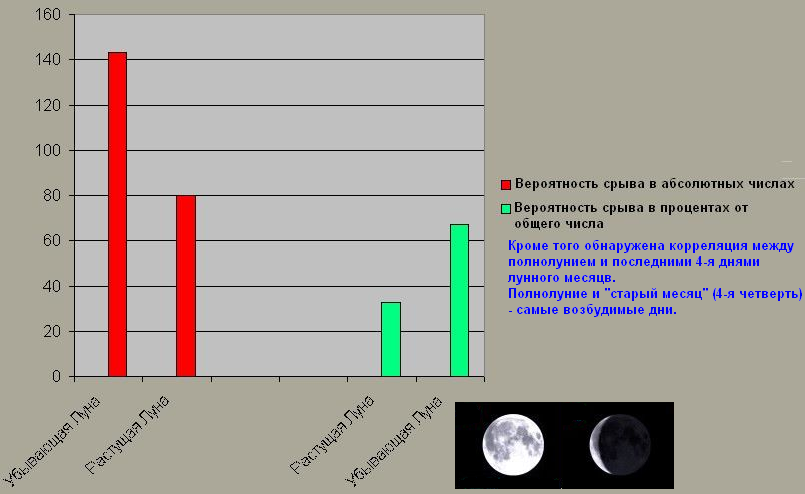 160
140
120
100
80
60
40
20
0

Убывающая Луна
Растущая Луна
Растущая Луна
Убывающая Луна

Вероятность срыва в абсолютных числах
Вероятность срыва в процентах от общего числа

Кроме того обнаружена корреляция между полнолунием и последними 4-я днями лунного месяцв.
Полнолуние и "старый месяц" (4-я четверть) - самые возбудимые дни.